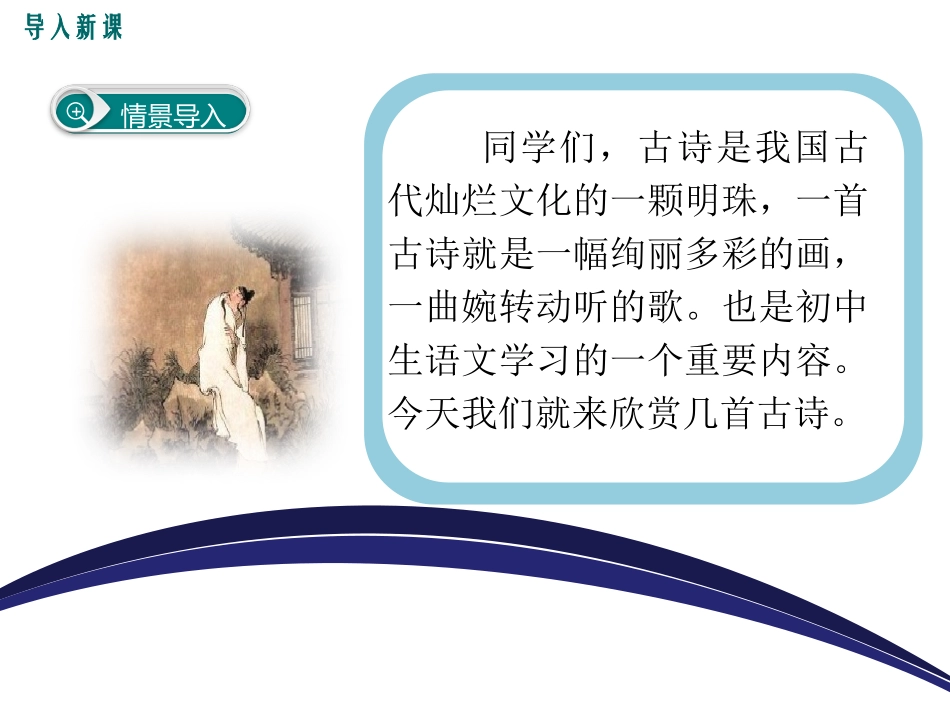 导入新课

情景导入

同学们，古诗是我国古代灿烂文化的一颗明珠，一首古诗就是一幅绚丽多彩的画，一曲婉转动听的歌。也是初中生语文学习的一个重要内容。今天我们就来欣赏几首古诗。